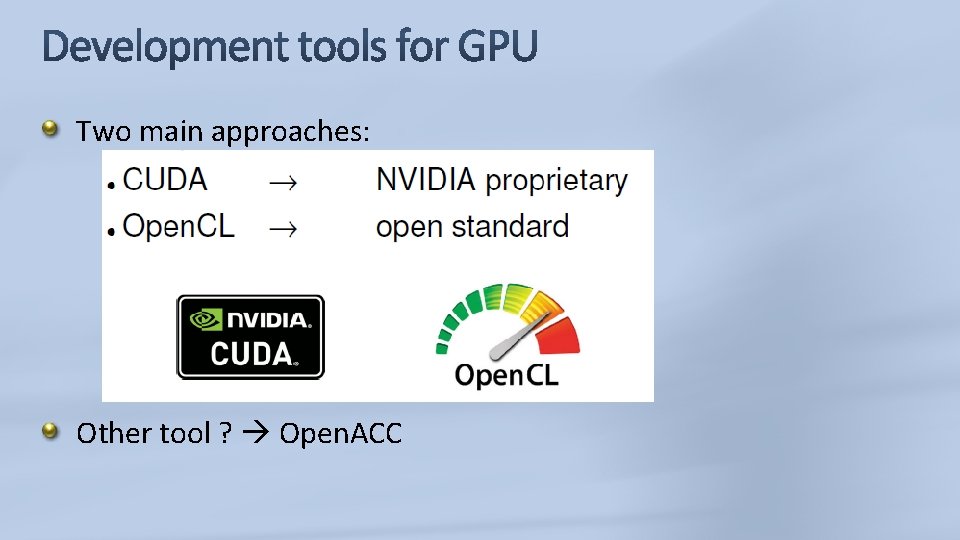 Development tools for GPU

Two main approaches:

• CUDA → NVIDIA proprietary
• OpenCL → open standard

NVIDIA. CUDA.

OpenCL

Other tool ? → OpenACC